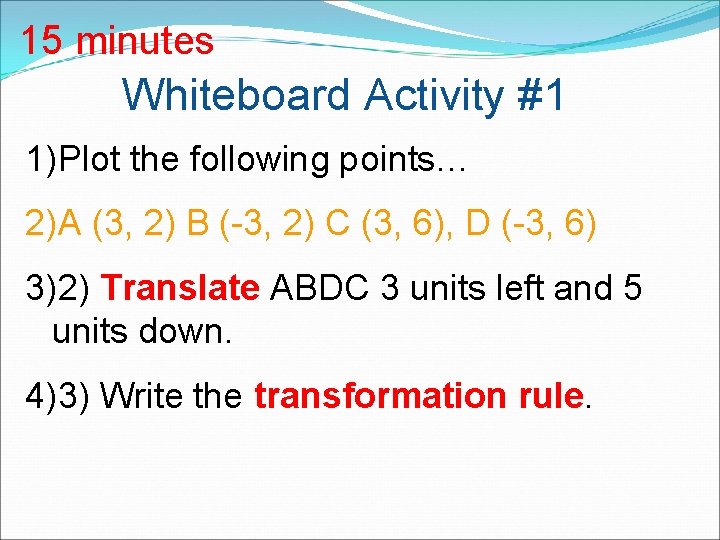 15 minutes

Whiteboard Activity #1

1)Plot the following points…

2)A (3, 2) B (-3, 2) C (3, 6), D (-3, 6)

3)2) Translate ABDC 3 units left and 5 units down.

4)3) Write the transformation rule.